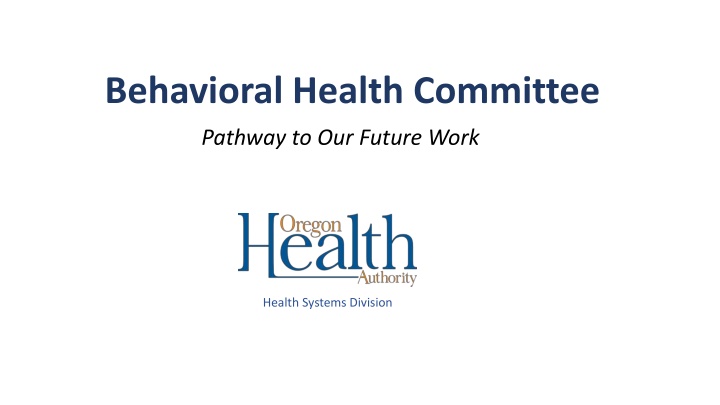 Behavioral Health Committee

Pathway to Our Future Work

Oregon Health Authority

Health Systems Division